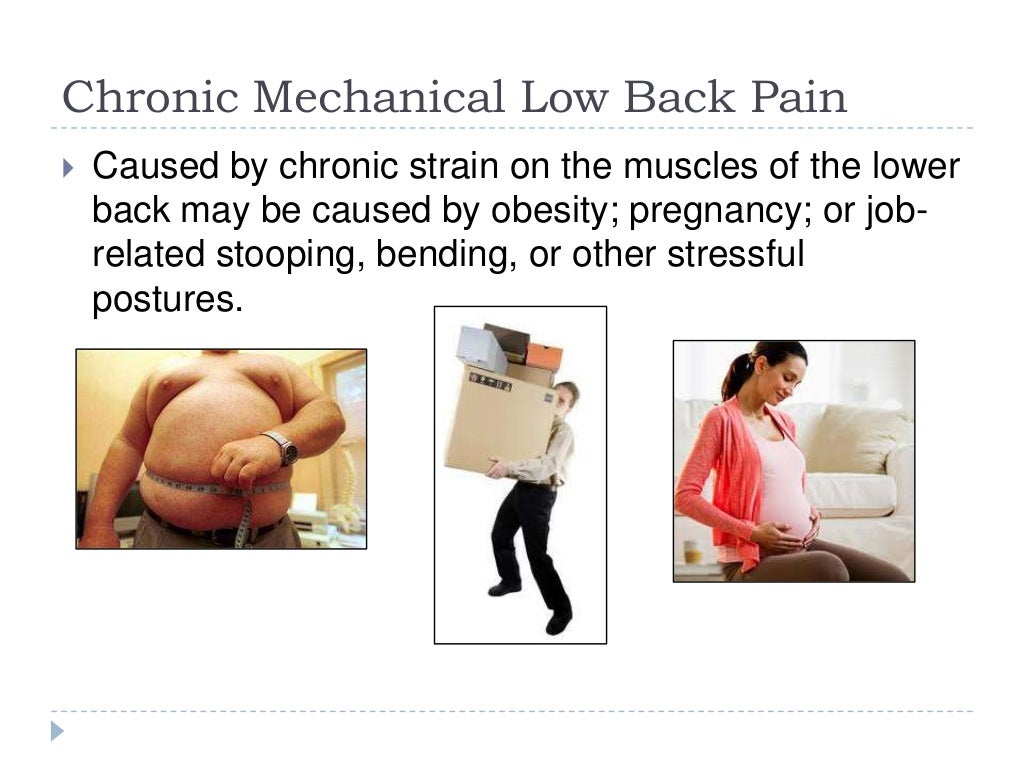 Chronic Mechanical Low Back Pain

Caused by chronic strain on the muscles of the lower back may be caused by obesity; pregnancy; or job-related stooping, bending, or other stressful postures.